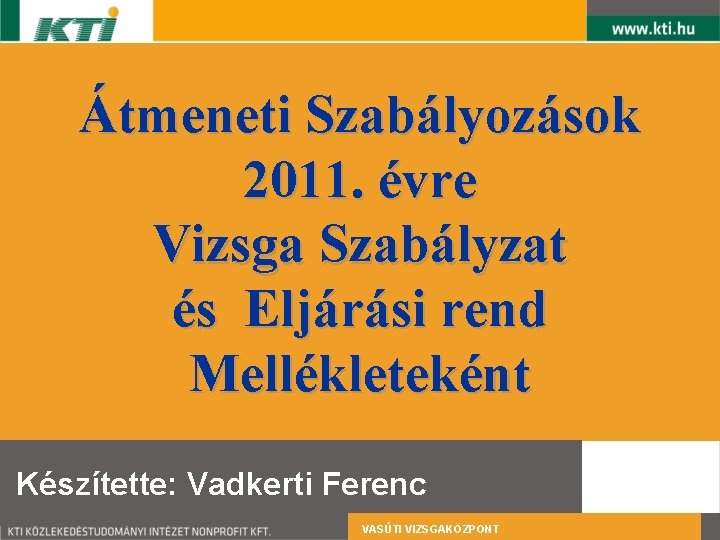 KTI

www.kti.hu

Átmeneti Szabályozások 2011. évre Vizsga Szabályzat és Eljárási rend Mellékleteként

Készítette: Vadkerti Ferenc

KTI KÖZLEKEDÉSTUDOMÁNYI INTÉZET NONPROFIT KFT.

VASÚTI VIZSGAKÖZPONT